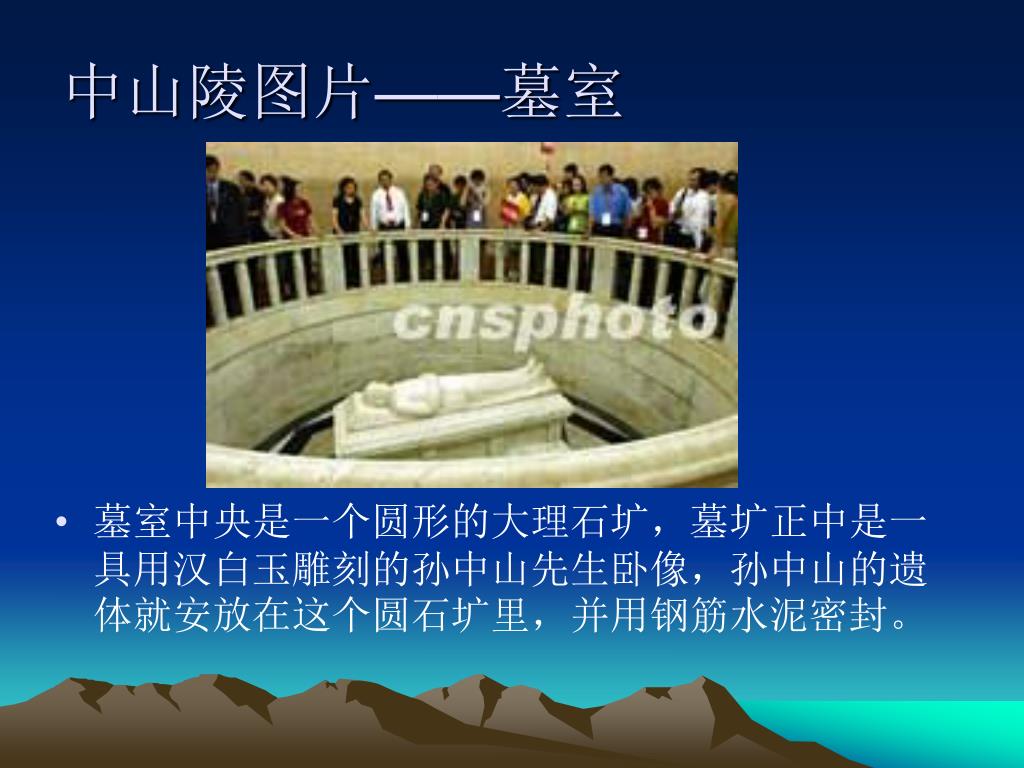 中山陵图片——墓室

cnsphoto

• 墓室中央是一个圆形的大理石圹，墓圹正中是一具用汉白玉雕刻的孙中山先生卧像，孙中山的遗体就安放在这个圆石圹里，并用钢筋水泥密封。